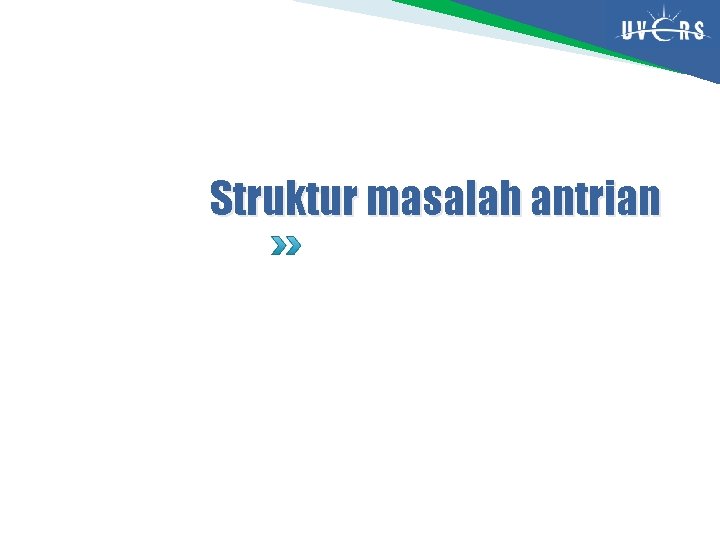 UVERS

Struktur masalah antrian